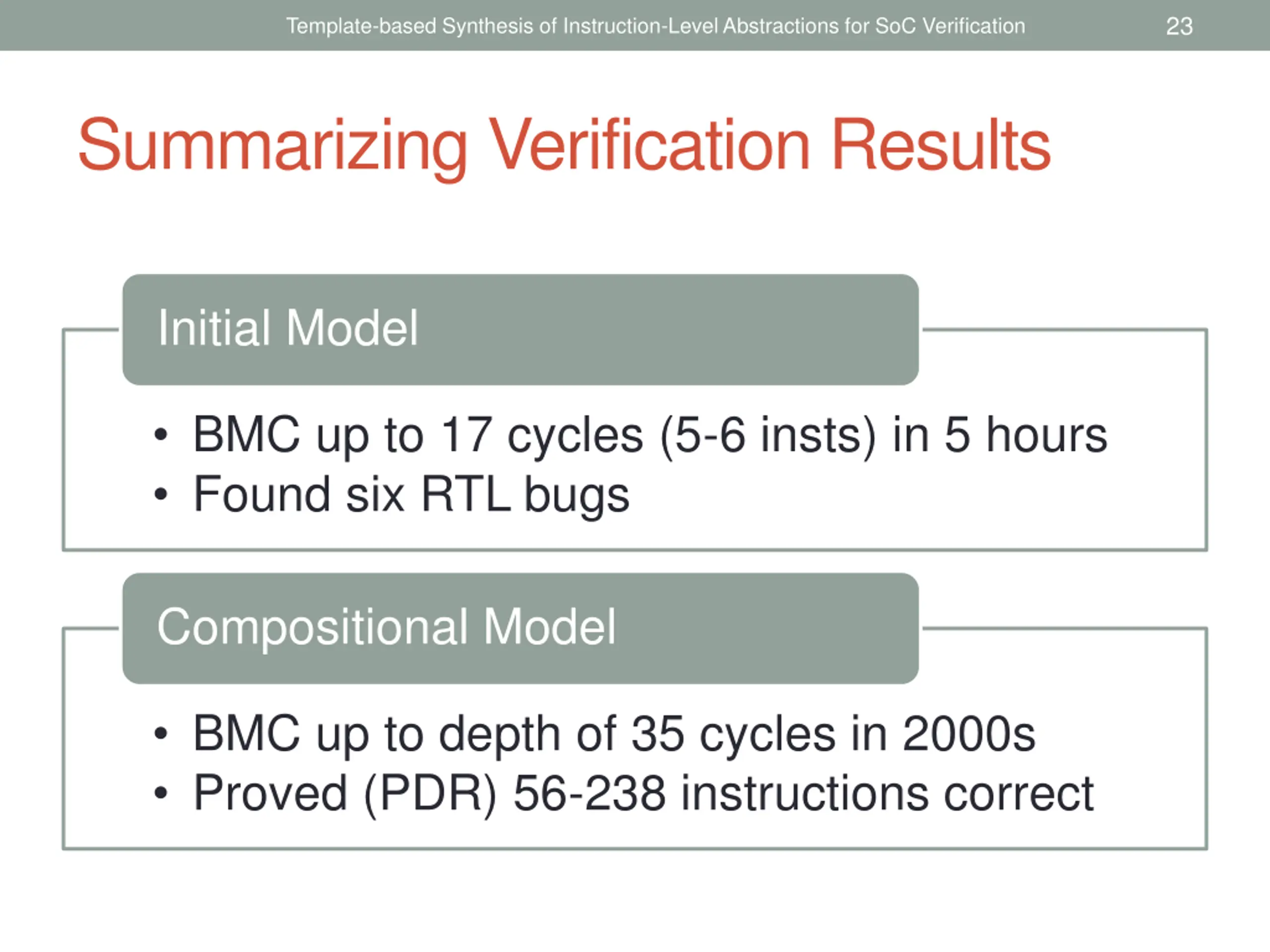 Template-based Synthesis of Instruction-Level Abstractions for SoC Verification 23

Summarizing Verification Results

Initial Model

• BMC up to 17 cycles (5-6 insts) in 5 hours
• Found six RTL bugs

Compositional Model

• BMC up to depth of 35 cycles in 2000s
• Proved (PDR) 56-238 instructions correct